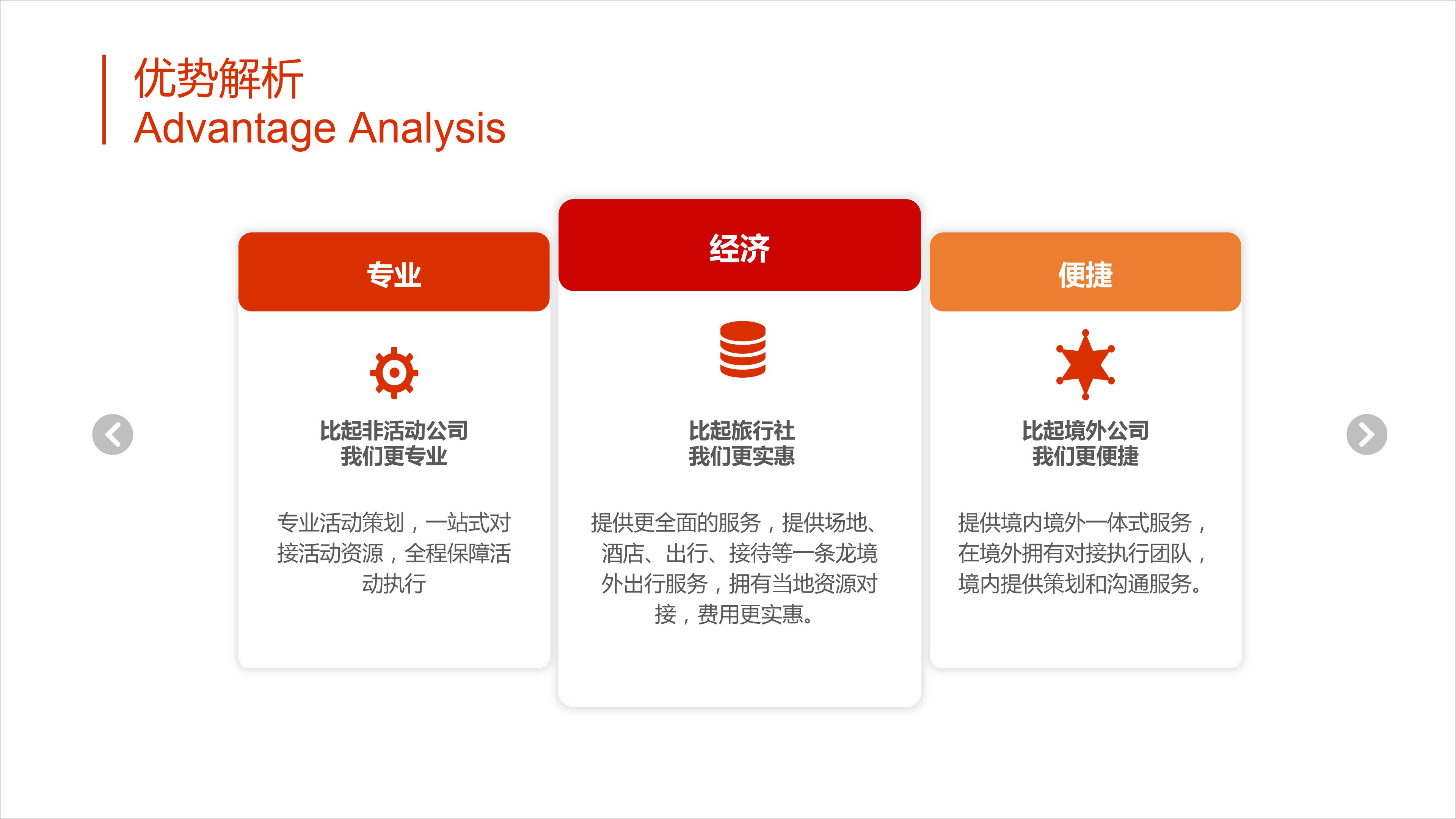 优势解析
Advantage Analysis

专业

比起非活动公司
我们更专业

专业活动策划，一站式对接活动资源，全程保障活动执行

经济

比起旅行社
我们更实惠

提供更全面的服务，提供场地、酒店、出行、接待等一条龙境外出行服务，拥有当地资源对接，费用更实惠。

便捷

比起境外公司
我们更便捷

提供境内境外一体式服务，在境外拥有对接执行团队，境内提供策划和沟通服务。